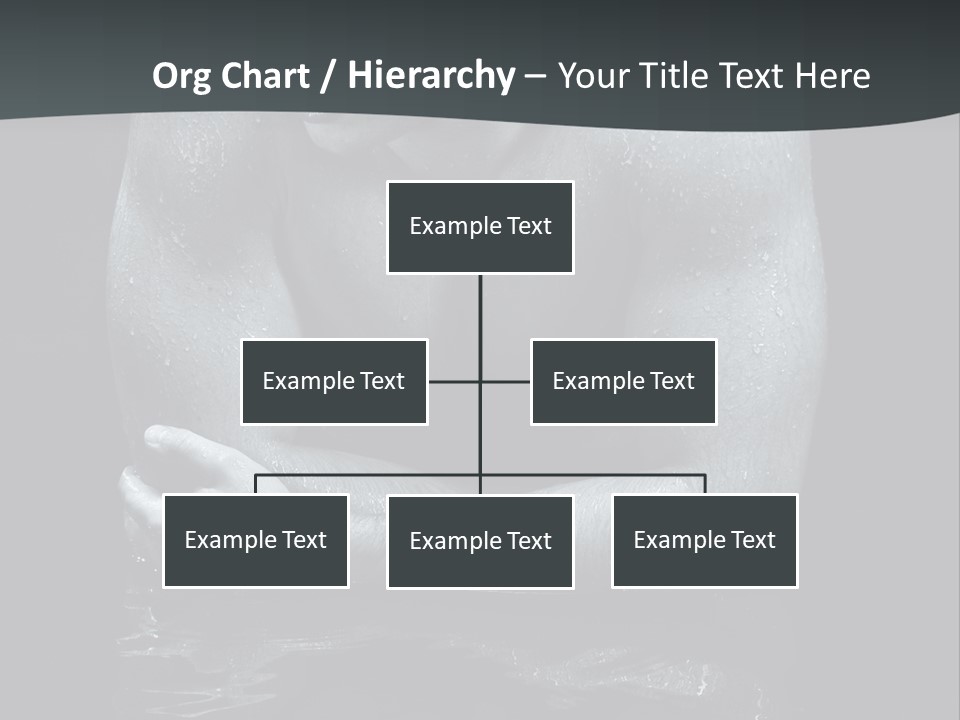 Org Chart / Hierarchy – Your Title Text Here

Example Text

Example Text

Example Text

Example Text

Example Text

Example Text